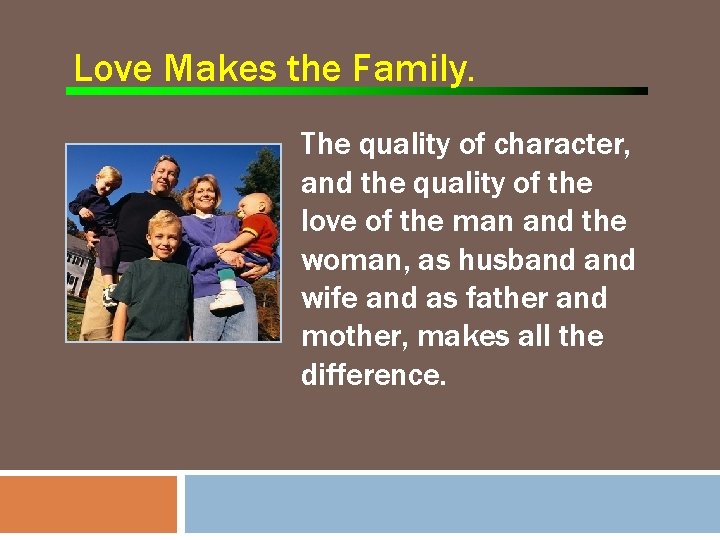 Love Makes the Family.

The quality of character, and the quality of the love of the man and the woman, as husband and wife and as father and mother, makes all the difference.